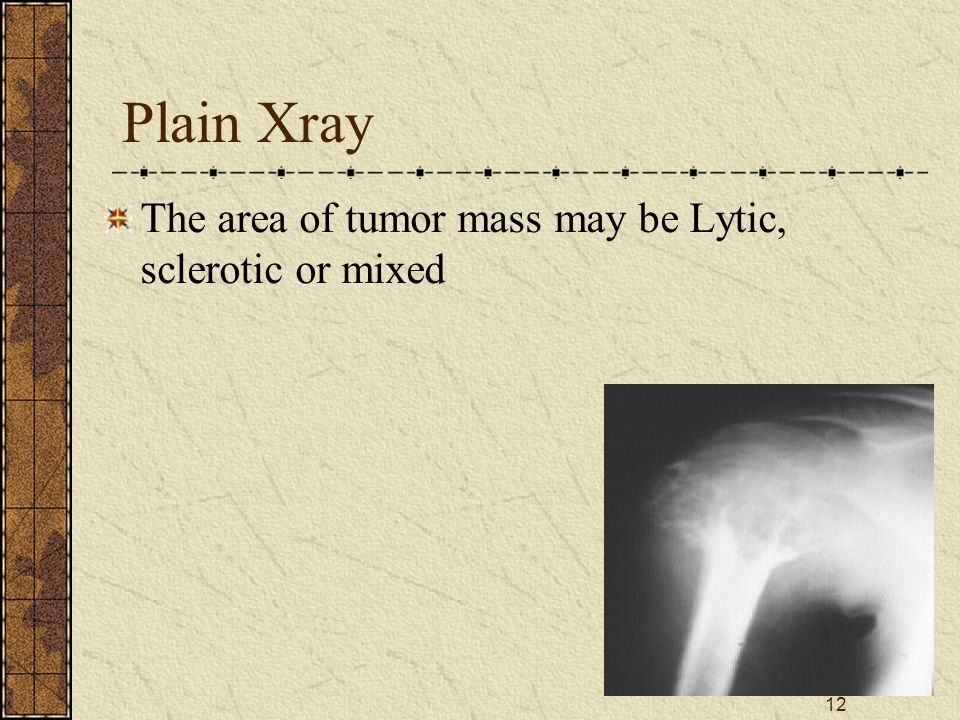 Plain Xray

The area of tumor mass may be Lytic, sclerotic or mixed

12